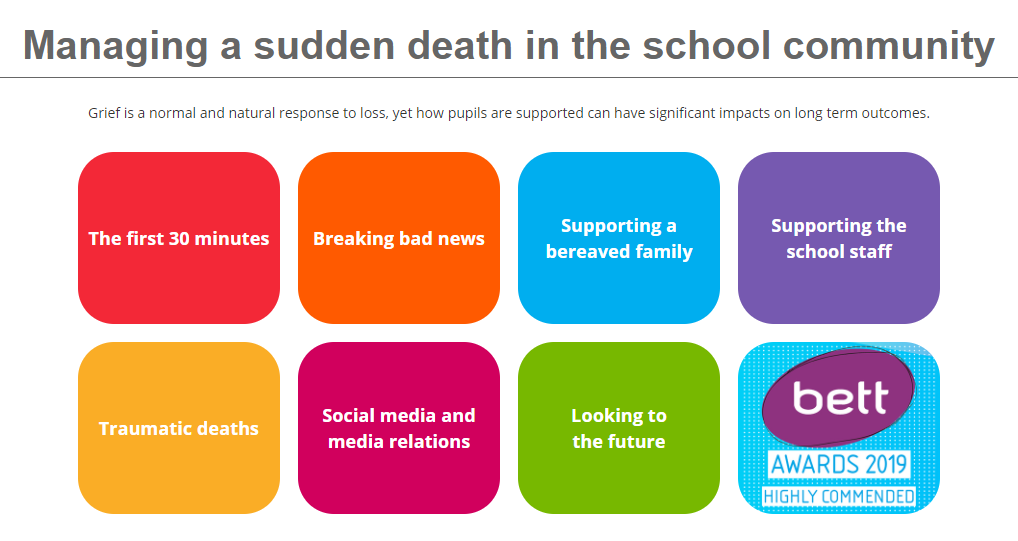 Managing a sudden death in the school community

Grief is a normal and natural response to loss, yet how pupils are supported can have significant impacts on long term outcomes.

The first 30 minutes

Breaking bad news

Supporting a bereaved family

Supporting the school staff

Traumatic deaths

Social media and media relations

Looking to the future

bett

AWARDS 2019

HIGHLY COMMENDED